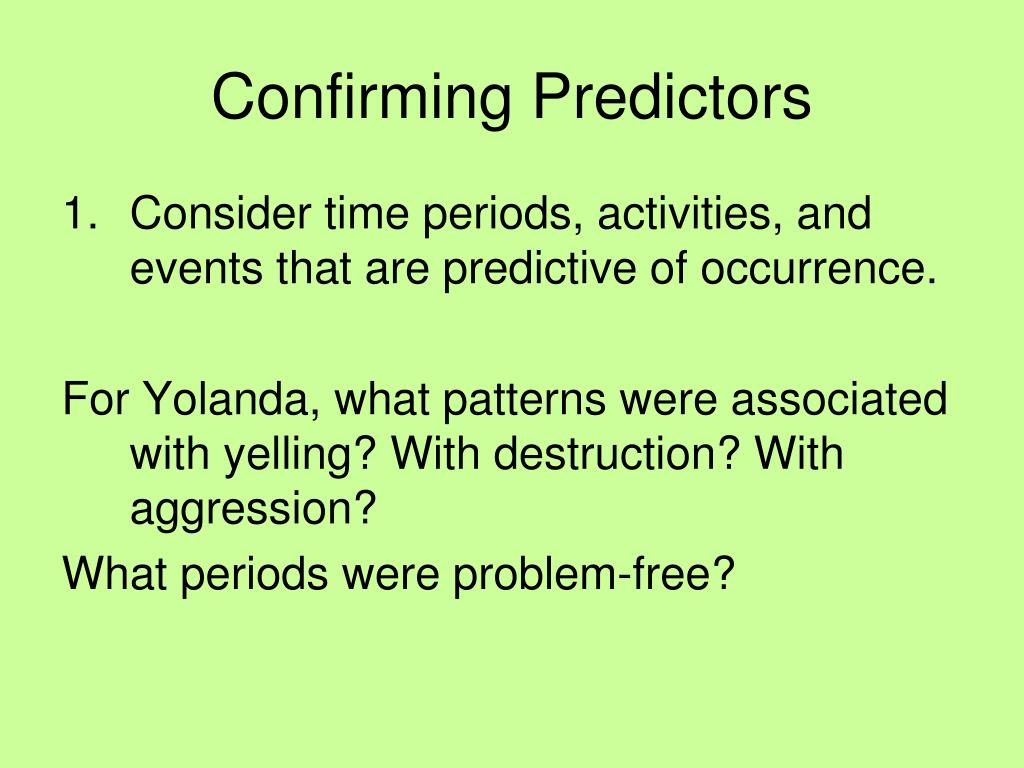 Confirming Predictors

1. Consider time periods, activities, and events that are predictive of occurrence.

For Yolanda, what patterns were associated with yelling? With destruction? With aggression?

What periods were problem-free?